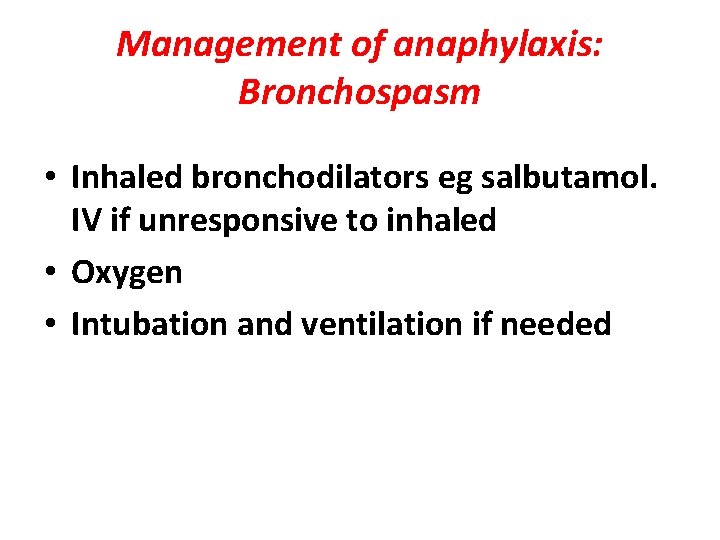 Management of anaphylaxis: Bronchospasm

• Inhaled bronchodilators eg salbutamol. IV if unresponsive to inhaled
• Oxygen
• Intubation and ventilation if needed